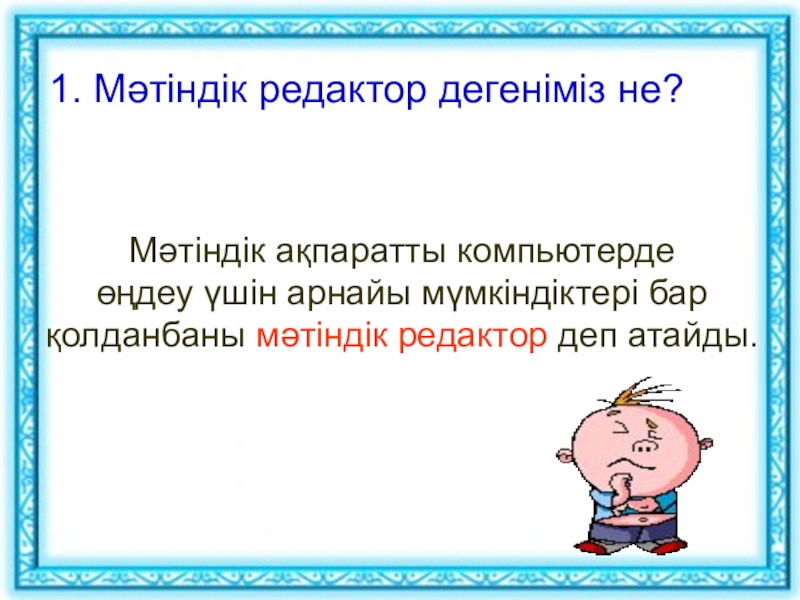 1. Мәтіндік редактор дегеніміз не?

Мәтіндік ақпаратты компьютерде өңдеу үшін арнайы мүмкіндіктері бар қолданбаны мәтіндік редактор деп атайды.